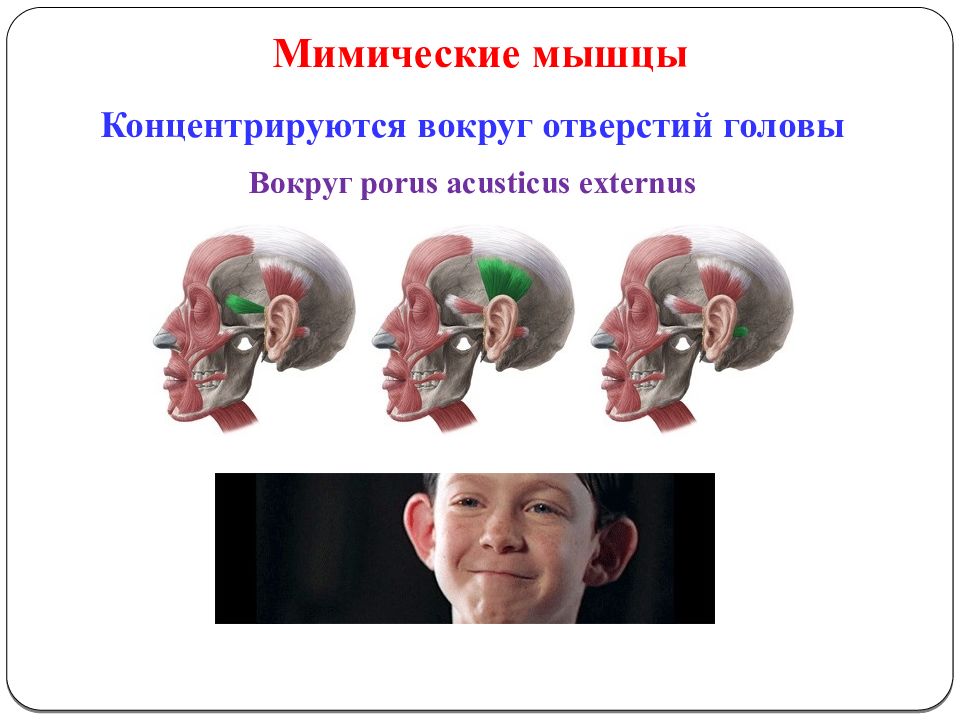 Мимические мышцы

Концентрируются вокруг отверстий головы

Вокруг porus acusticus externus